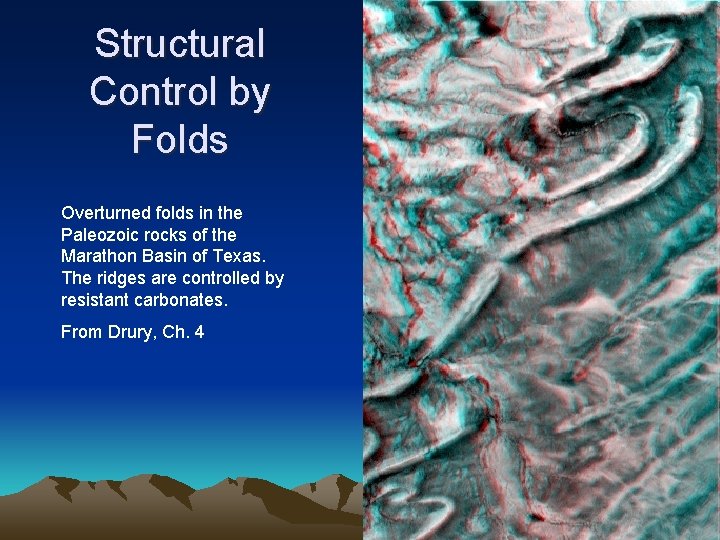 Structural Control by Folds

Overturned folds in the Paleozoic rocks of the Marathon Basin of Texas. The ridges are controlled by resistant carbonates.

From Drury, Ch. 4